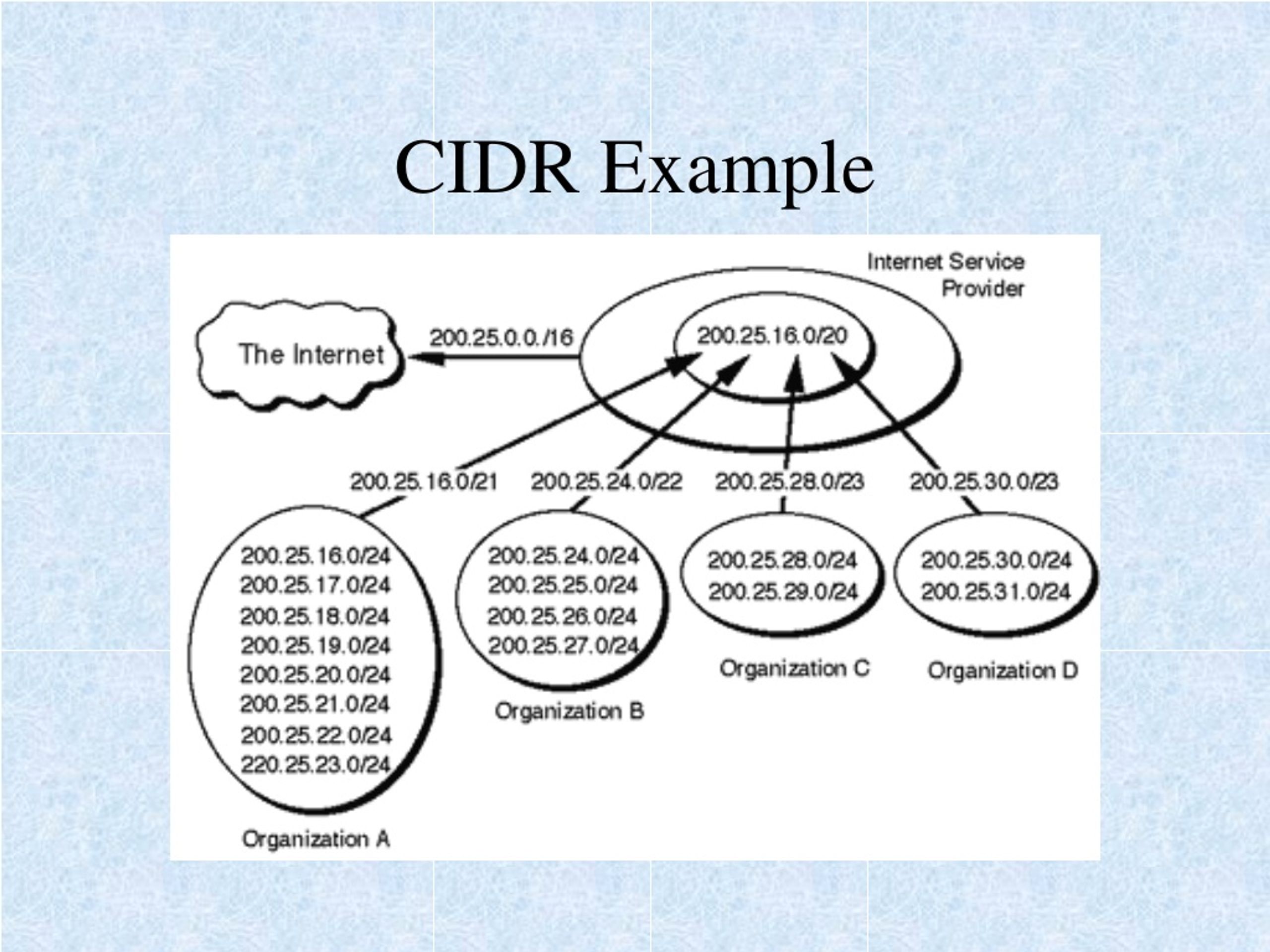 CIDR Example

Internet Service Provider

The Internet

200.25.0.0./16

200.25.16.0/20

200.25.16.0/21

200.25.24.0/22

200.25.28.0/23

200.25.30.0/23

200.25.16.0/24
200.25.17.0/24
200.25.18.0/24
200.25.19.0/24
200.25.20.0/24
200.25.21.0/24
200.25.22.0/24
220.25.23.0/24

Organization A

200.25.24.0/24
200.25.25.0/24
200.25.26.0/24
200.25.27.0/24

Organization B

200.25.28.0/24
200.25.29.0/24

Organization C

200.25.30.0/24
200.25.31.0/24

Organization D